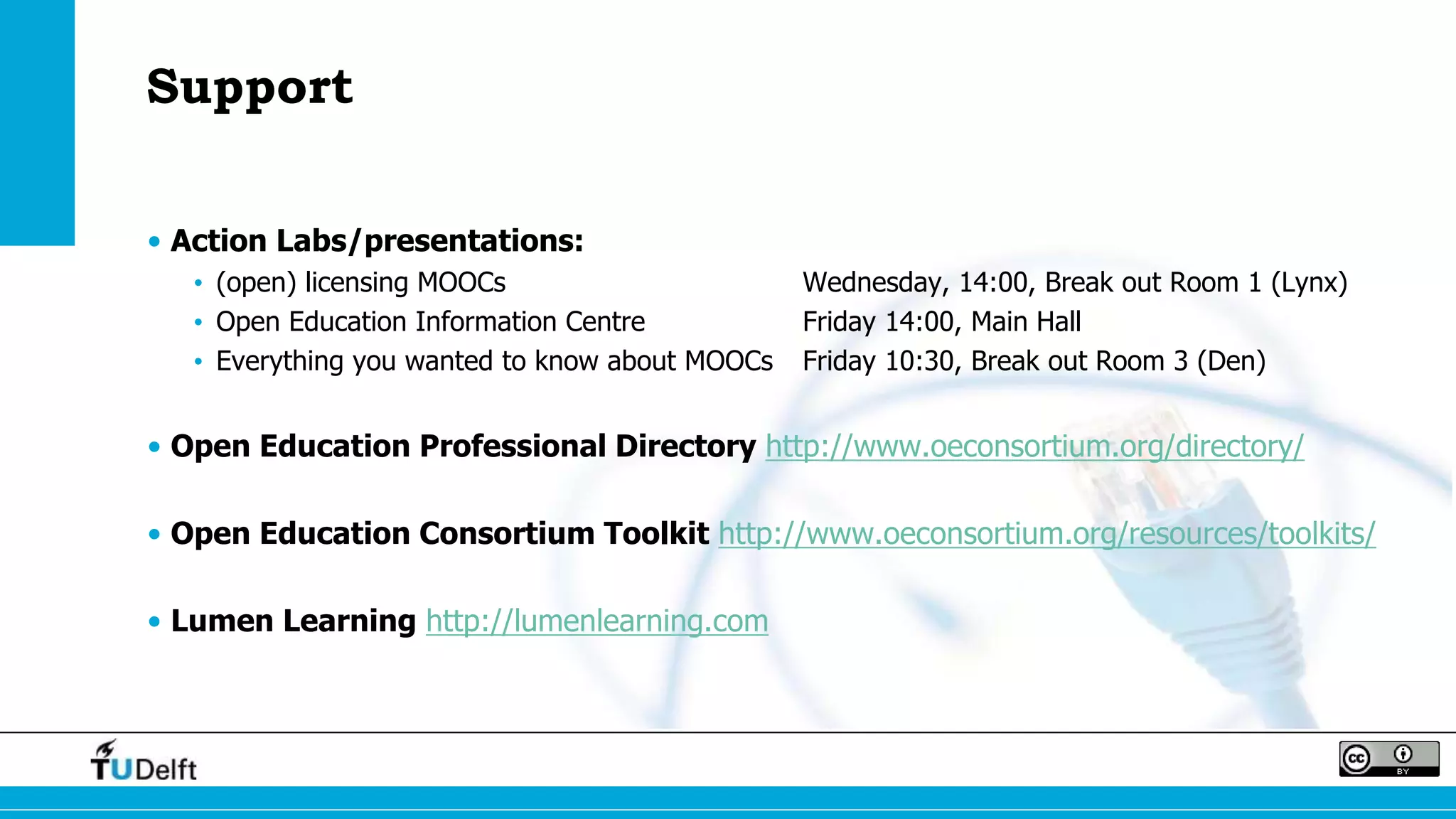 Support

• Action Labs/presentations:
  • (open) licensing MOOCs Wednesday, 14:00, Break out Room 1 (Lynx)
  • Open Education Information Centre Friday 14:00, Main Hall
  • Everything you wanted to know about MOOCs Friday 10:30, Break out Room 3 (Den)

• Open Education Professional Directory http://www.oeconsortium.org/directory/

• Open Education Consortium Toolkit http://www.oeconsortium.org/resources/toolkits/

• Lumen Learning http://lumenlearning.com

TUDelft

cc BY